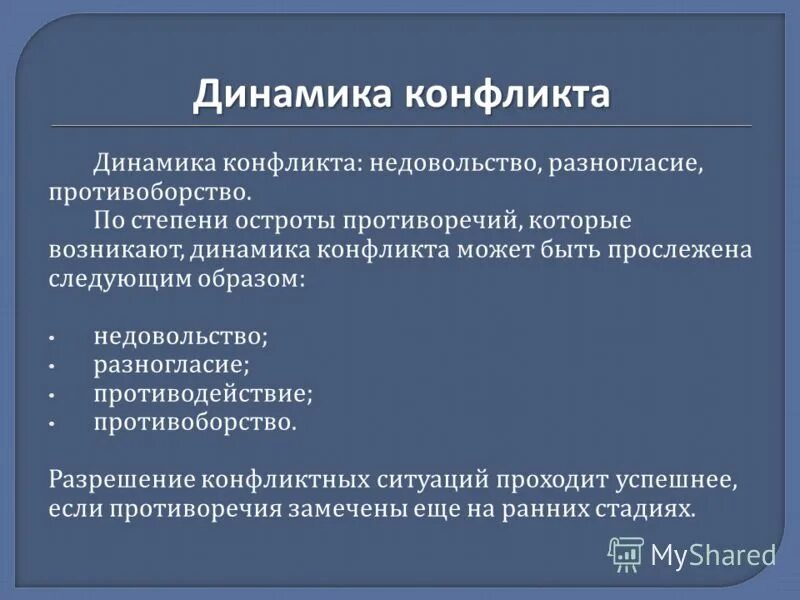 Динамика конфликта

Динамика конфликта: недовольство, разногласие, противоборство.

По степени остроты противоречий, которые возникают, динамика конфликта может быть прослежена следующим образом:

• недовольство;
• разногласие;
• противодействие;
• противоборство.

Разрешение конфликтных ситуаций проходит успешнее, если противоречия замечены еще на ранних стадиях.

MyShared